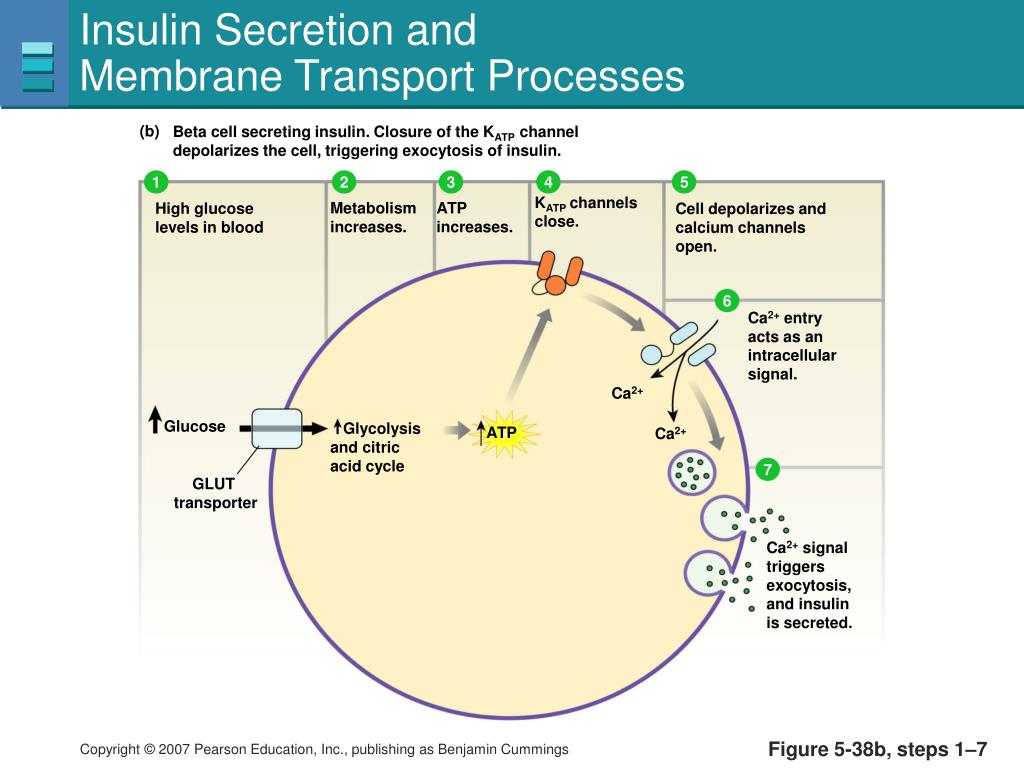 Insulin Secretion and Membrane Transport Processes

(b) Beta cell secreting insulin. Closure of the $K_{ATP}$ channel depolarizes the cell, triggering exocytosis of insulin.

1 High glucose levels in blood

2 Metabolism increases.

3 ATP increases.

4 $K_{ATP}$ channels close.

5 Cell depolarizes and calcium channels open.

6 $Ca^{2+}$ entry acts as an intracellular signal.

$Ca^{2+}$

$Ca^{2+}$

↑Glucose

GLUT transporter

↑Glycolysis and citric acid cycle

↑ATP

7 $Ca^{2+}$ signal triggers exocytosis, and insulin is secreted.

Copyright © 2007 Pearson Education, Inc., publishing as Benjamin Cummings

Figure 5-38b, steps 1–7